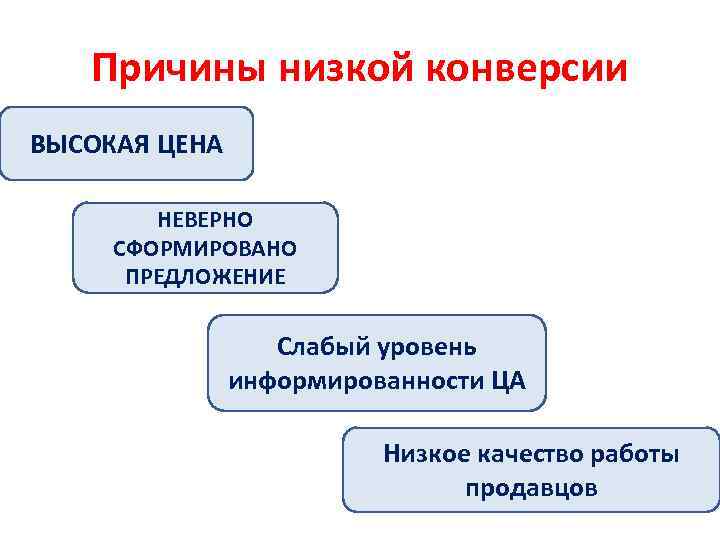 Причины низкой конверсии

ВЫСОКАЯ ЦЕНА

НЕВЕРНО СФОРМИРОВАНО ПРЕДЛОЖЕНИЕ

Слабый уровень информированности ЦА

Низкое качество работы продавцов